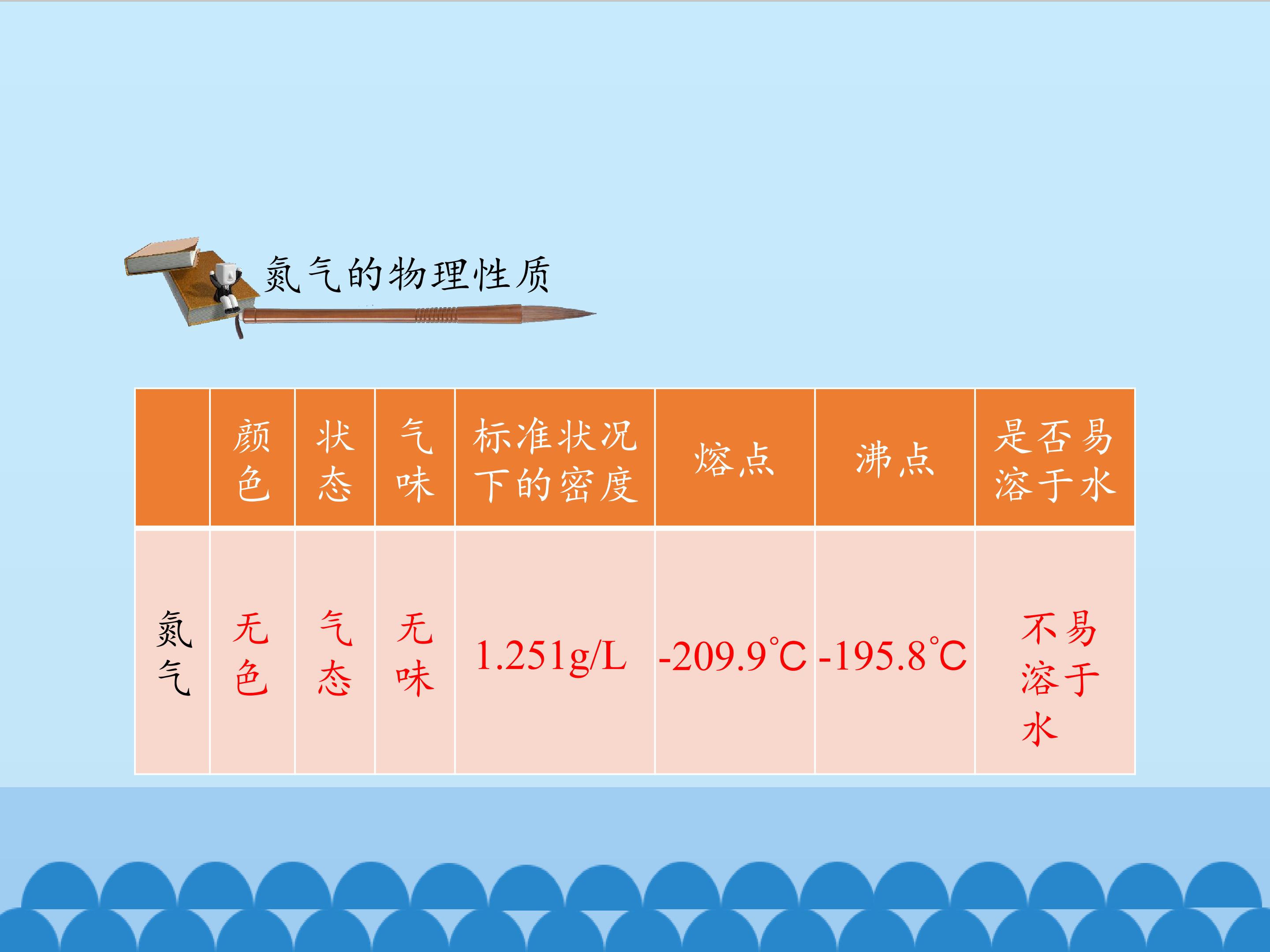 氮气的物理性质

| | 颜色 | 状态 | 气味 | 标准状况下的密度 | 熔点 | 沸点 | 是否易溶于水 |
|---|---|---|---|---|---|---|---|
| 氮气 | 无色 | 气态 | 无味 | 1.251g/L | -209.9°C | -195.8°C | 不易溶于水 |